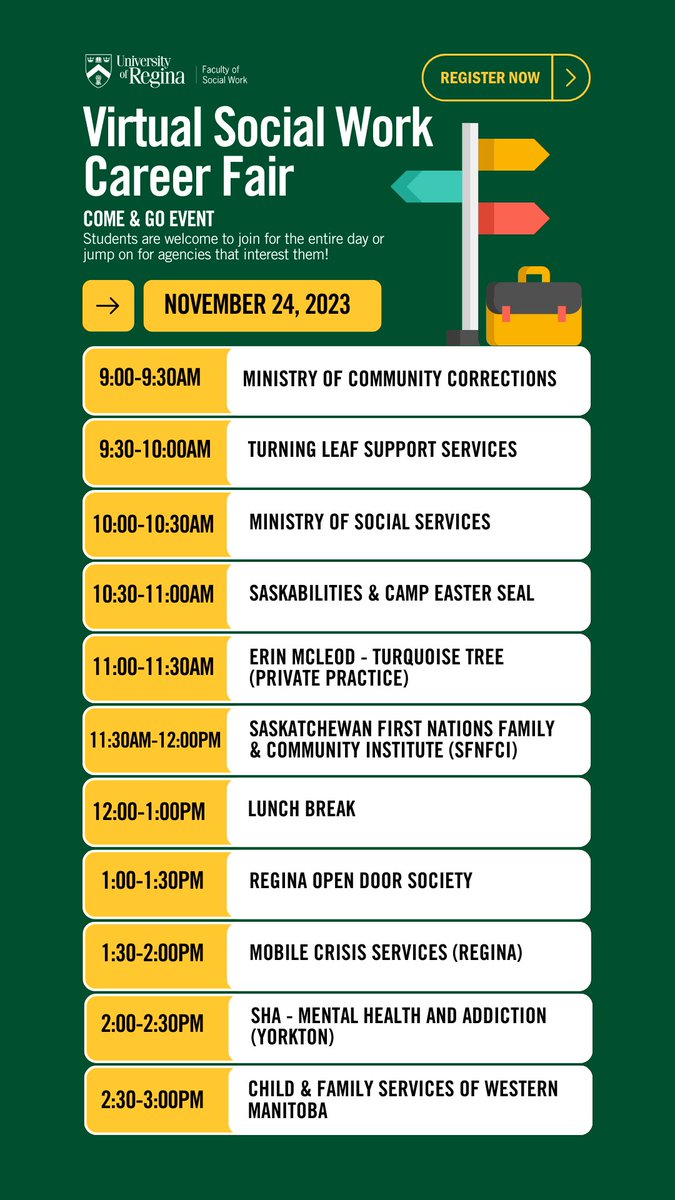 University of Regina | Faculty of Social Work

REGISTER NOW

Virtual Social Work Career Fair

COME & GO EVENT

Students are welcome to join for the entire day or jump on for agencies that interest them!

NOVEMBER 24, 2023

| | |
|---|---|
| 9:00-9:30AM | MINISTRY OF COMMUNITY CORRECTIONS |
| 9:30-10:00AM | TURNING LEAF SUPPORT SERVICES |
| 10:00-10:30AM | MINISTRY OF SOCIAL SERVICES |
| 10:30-11:00AM | SASKABILITIES & CAMP EASTER SEAL |
| 11:00-11:30AM | ERIN MCLEOD - TURQUOISE TREE (PRIVATE PRACTICE) |
| 11:30AM-12:00PM | SASKATCHEWAN FIRST NATIONS FAMILY & COMMUNITY INSTITUTE (SFNFCI) |
| 12:00-1:00PM | LUNCH BREAK |
| 1:00-1:30PM | REGINA OPEN DOOR SOCIETY |
| 1:30-2:00PM | MOBILE CRISIS SERVICES (REGINA) |
| 2:00-2:30PM | SHA - MENTAL HEALTH AND ADDICTION (YORKTON) |
| 2:30-3:00PM | CHILD & FAMILY SERVICES OF WESTERN MANITOBA |